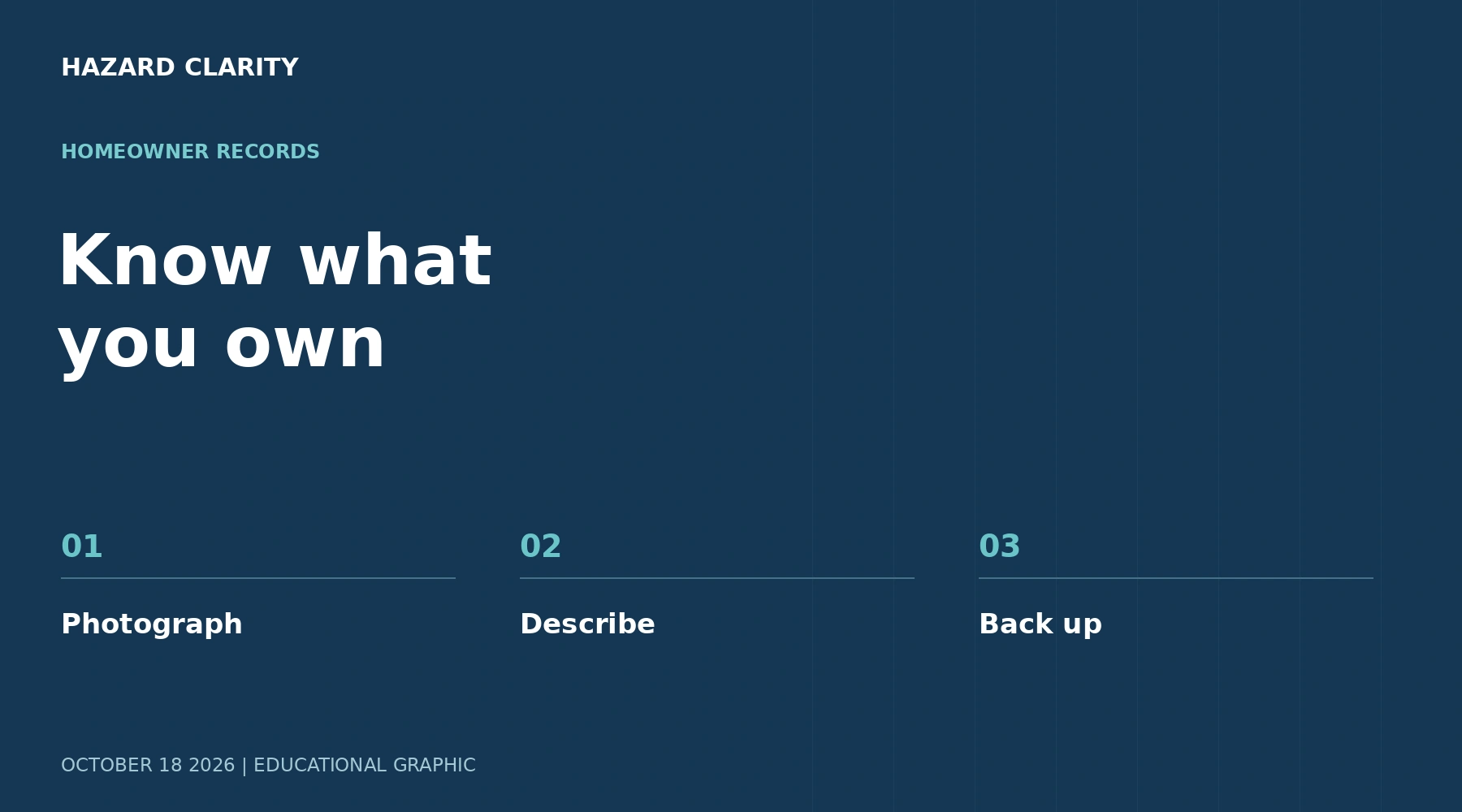 HAZARD CLARITY

HOMEOWNER RECORDS

Know what
you own

01

Photograph

02

Describe

03

Back up

OCTOBER 18 2026 | EDUCATIONAL GRAPHIC